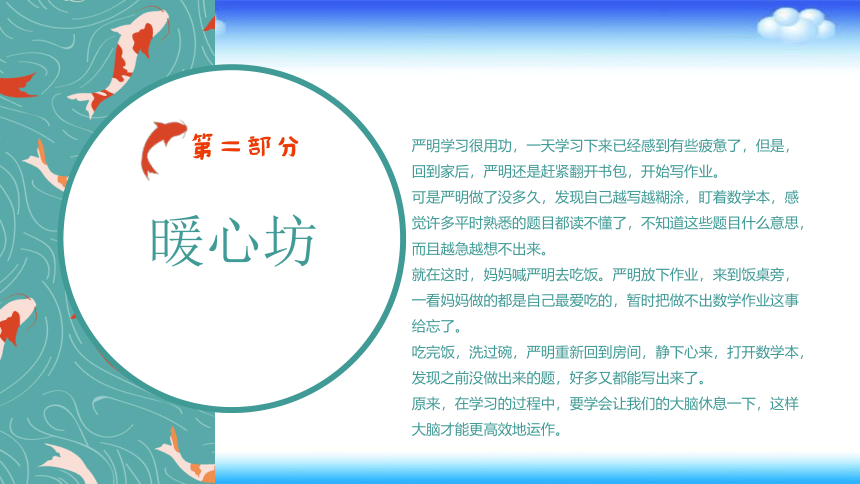 第二部分

暖心坊

严明学习很用功，一天学习下来已经感到有些疲惫了，但是，回到家后，严明还是赶紧翻开书包，开始写作业。
可是严明做了没多久，发现自己越写越糊涂，盯着数学本，感觉许多平时熟悉的题目都读不懂了，不知道这些题目什么意思，而且越急越想不出来。
就在这时，妈妈喊严明去吃饭。严明放下作业，来到饭桌旁，一看妈妈做的都是自己最爱吃的，暂时把做不出数学作业这事给忘了。
吃完饭，洗过碗，严明重新回到房间，静下心来，打开数学本，发现之前没做出来的题，好多又都能写出来了。
原来，在学习的过程中，要学会让我们的大脑休息一下，这样大脑才能更高效地运作。